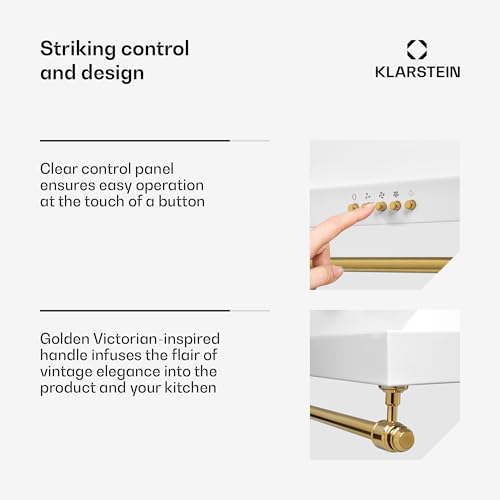 Striking control and design

KLARSTEIN

Clear control panel ensures easy operation at the touch of a button

Golden Victorian-inspired handle infuses the flair of vintage elegance into the product and your kitchen